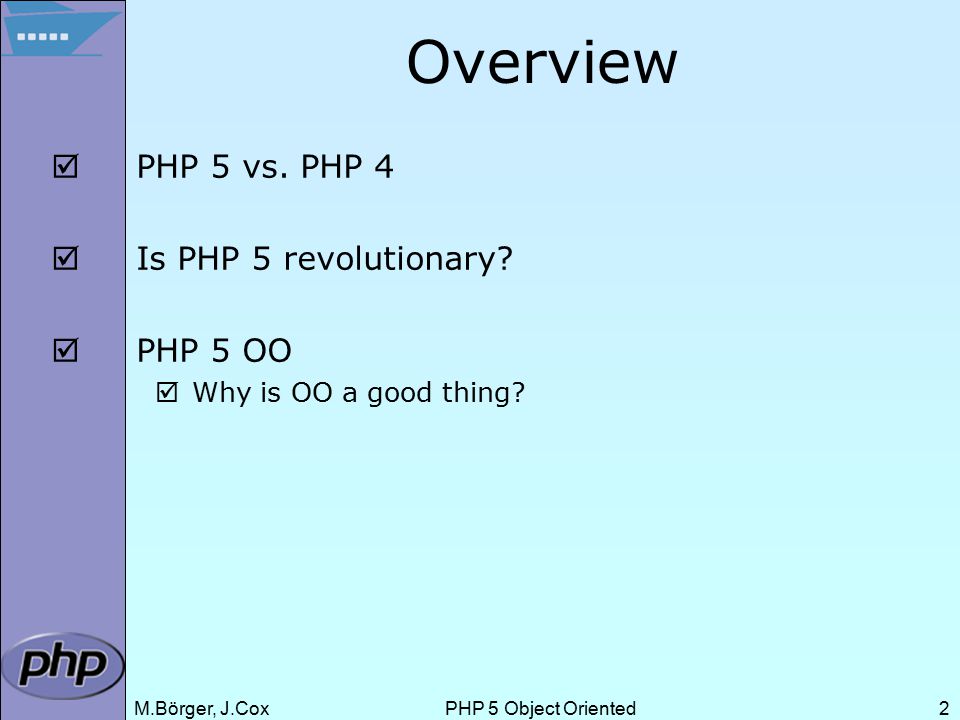 Overview

☑ PHP 5 vs. PHP 4

☑ Is PHP 5 revolutionary?

☑ PHP 5 OO
☑ Why is OO a good thing?

php

M.Börger, J.Cox PHP 5 Object Oriented 2